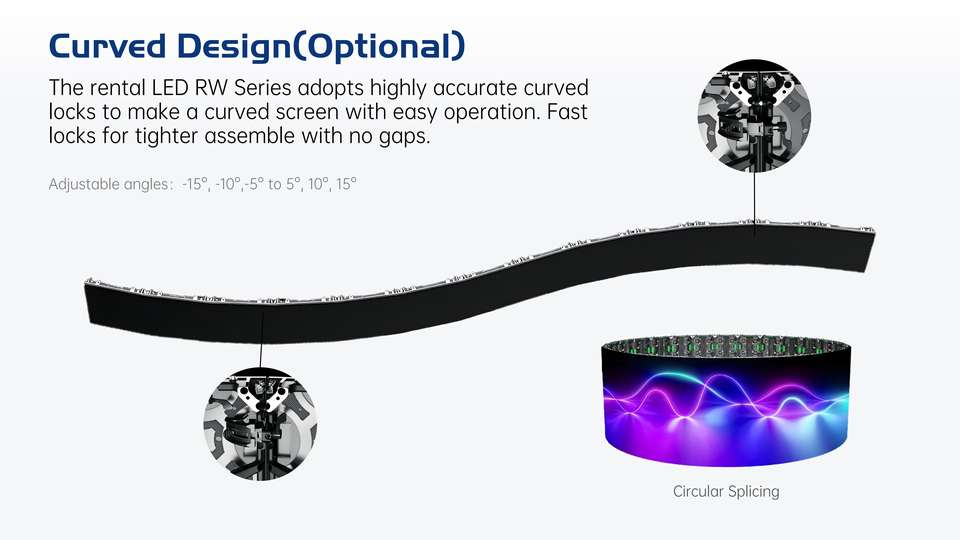 Curved Design(Optional)

The rental LED RW Series adopts highly accurate curved locks to make a curved screen with easy operation. Fast locks for tighter assemble with no gaps.

Adjustable angles: -15°, -10°,-5° to 5°, 10°, 15°

Circular Splicing